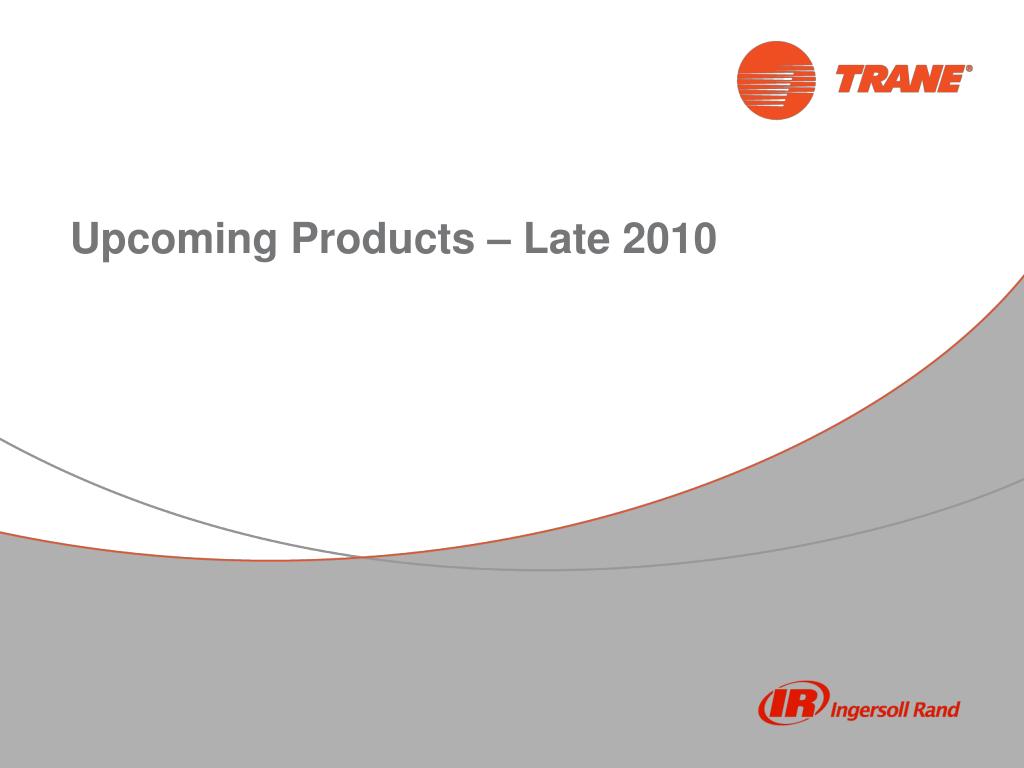 TRANE®

Upcoming Products – Late 2010

IR Ingersoll Rand